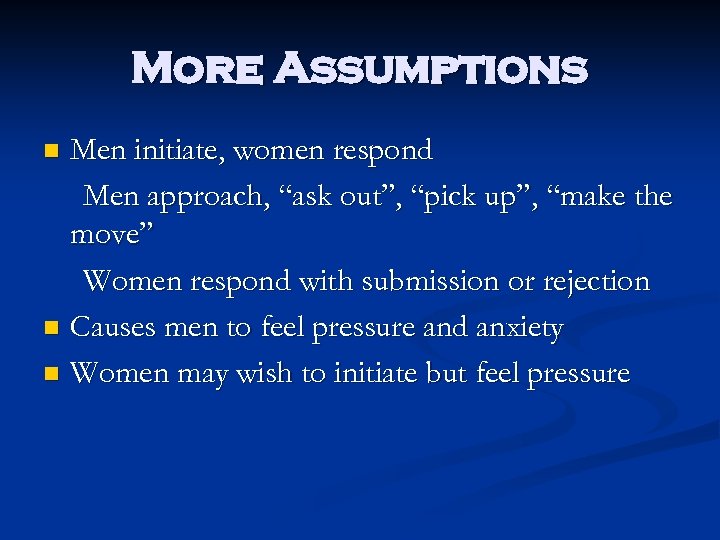 More Assumptions

- Men initiate, women respond

Men approach, “ask out”, “pick up”, “make the move”

Women respond with submission or rejection

- Causes men to feel pressure and anxiety
- Women may wish to initiate but feel pressure